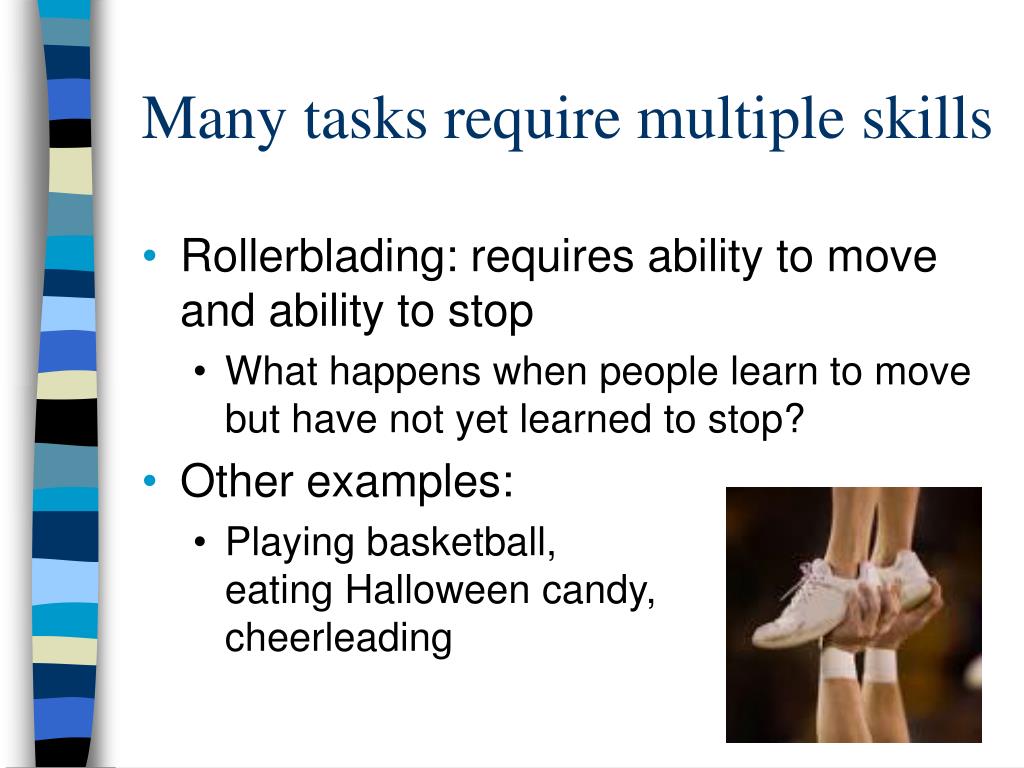 Many tasks require multiple skills

• Rollerblading: requires ability to move and ability to stop
  • What happens when people learn to move but have not yet learned to stop?
• Other examples:
  • Playing basketball, eating Halloween candy, cheerleading